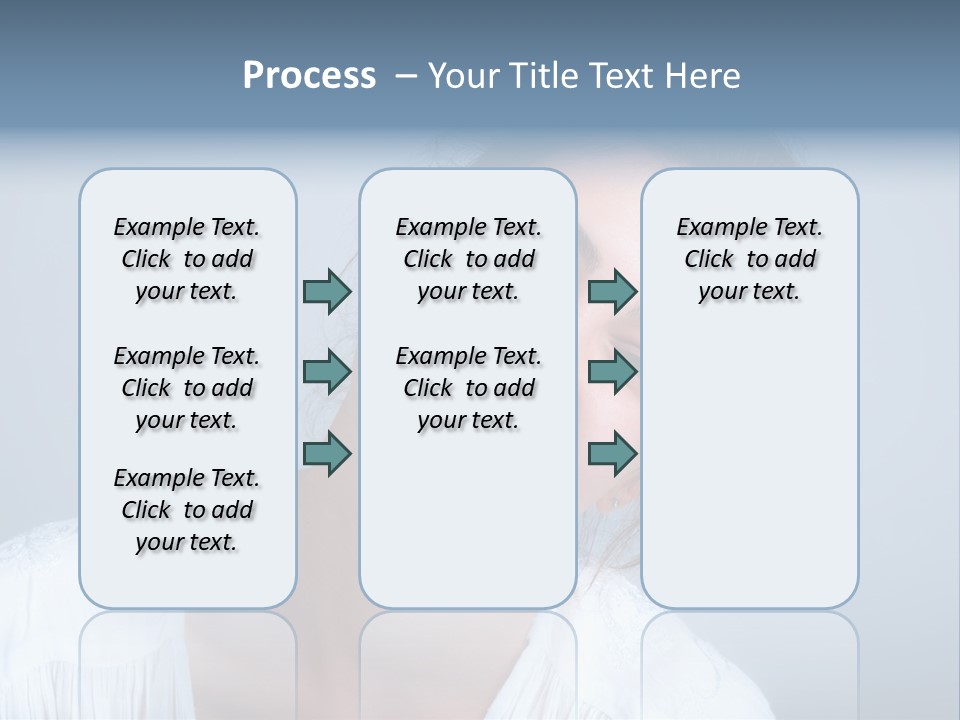 Process – Your Title Text Here

Example Text. Click to add your text.

Example Text. Click to add your text.

Example Text. Click to add your text.

Example Text. Click to add your text.

Example Text. Click to add your text.

Example Text. Click to add your text.